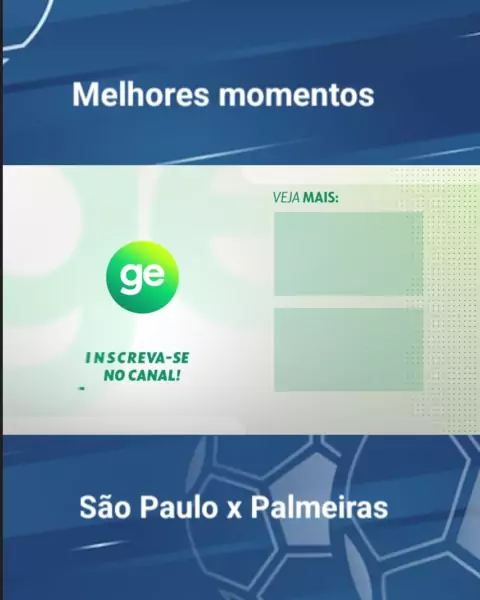 Melhores momentos

VEJA MAIS:

ge

INSCREVA-SE NO CANAL!

São Paulo x Palmeiras